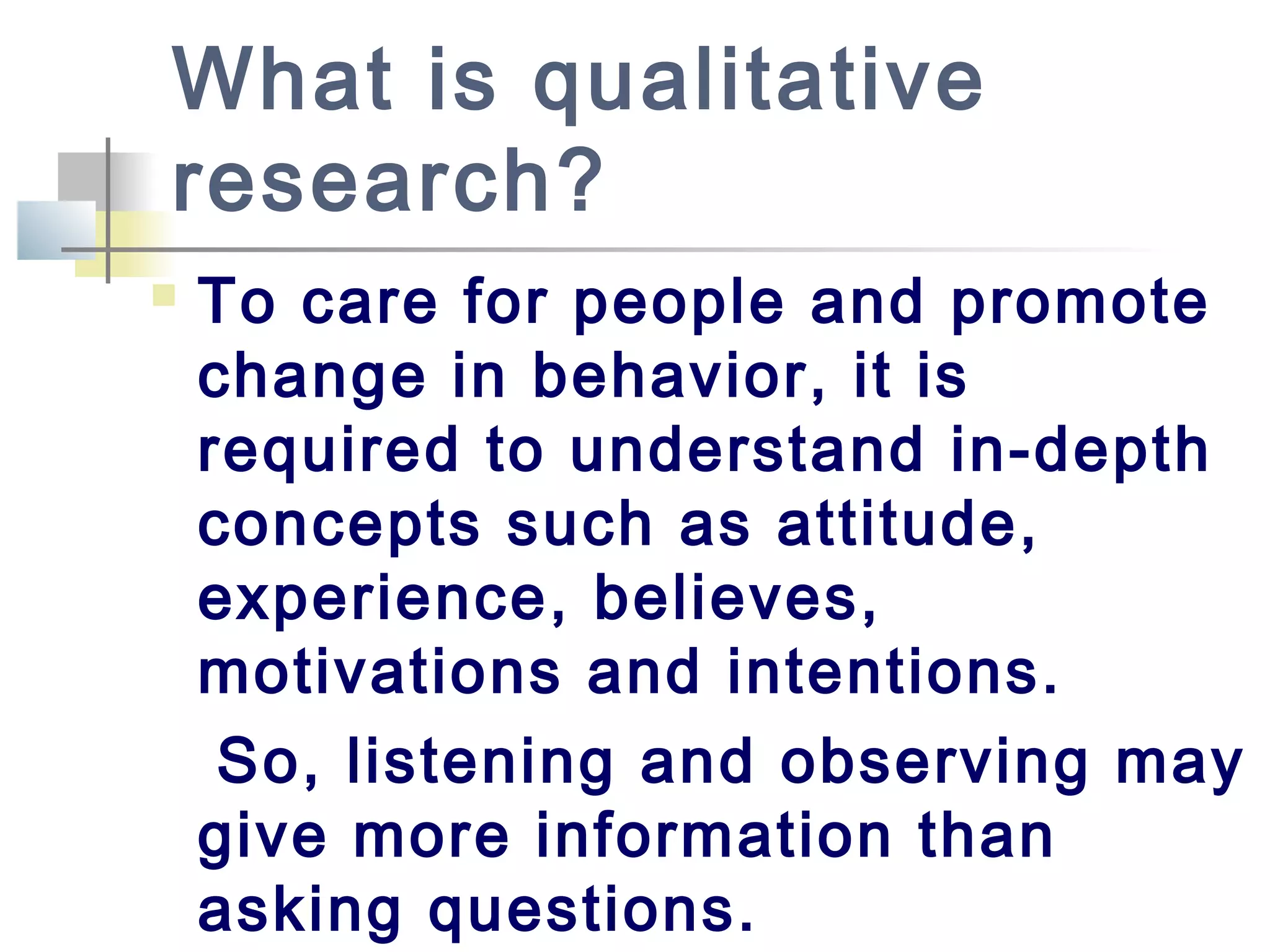 What is qualitative research?

To care for people and promote change in behavior, it is required to understand in-depth concepts such as attitude, experience, believes, motivations and intentions.

So, listening and observing may give more information than asking questions.